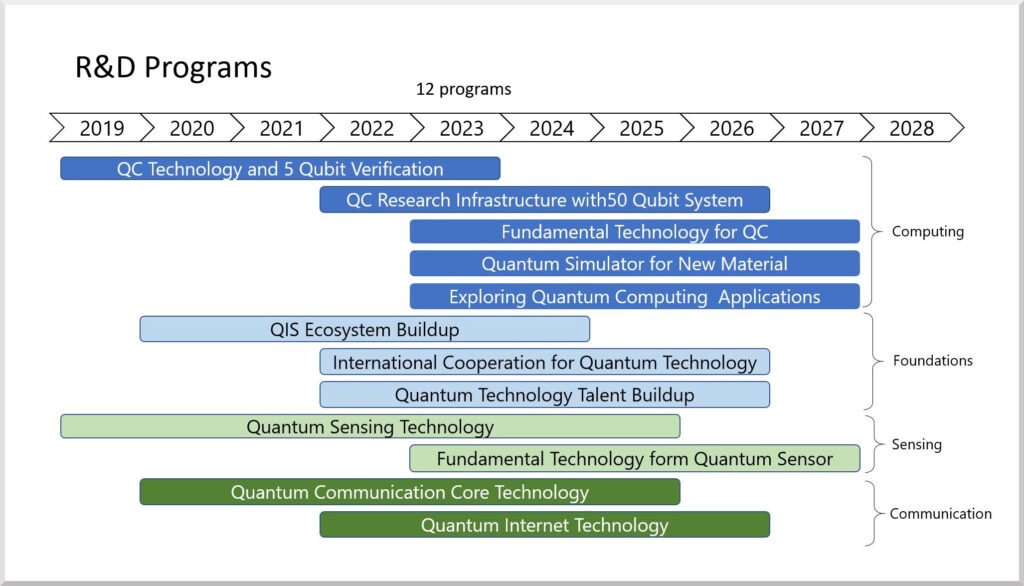 R&D Programs

12 programs

2019 2020 2021 2022 2023 2024 2025 2026 2027 2028

QC Technology and 5 Qubit Verification

QC Research Infrastructure with50 Qubit System

Fundamental Technology for QC

Quantum Simulator for New Material

Exploring Quantum Computing Applications

Computing

QIS Ecosystem Buildup

International Cooperation for Quantum Technology

Quantum Technology Talent Buildup

Foundations

Quantum Sensing Technology

Fundamental Technology form Quantum Sensor

Sensing

Quantum Communication Core Technology

Quantum Internet Technology

Communication